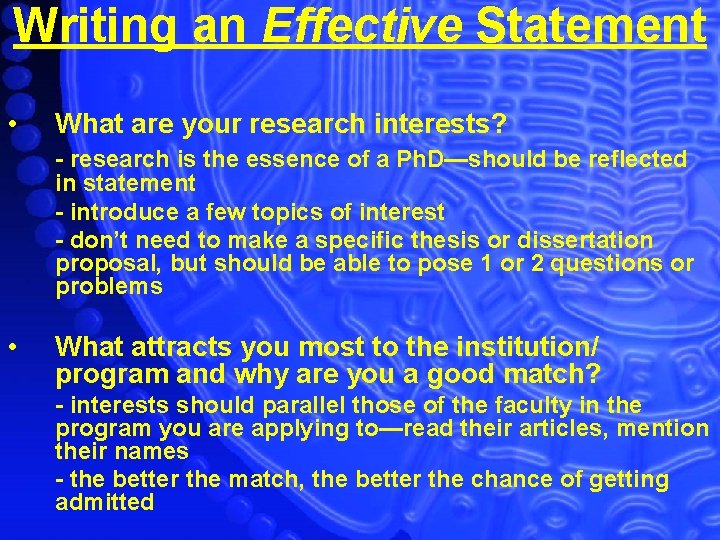 Writing an Effective Statement

• What are your research interests?

- research is the essence of a PhD—should be reflected in statement

- introduce a few topics of interest

- don't need to make a specific thesis or dissertation proposal, but should be able to pose 1 or 2 questions or problems

• What attracts you most to the institution/ program and why are you a good match?

- interests should parallel those of the faculty in the program you are applying to—read their articles, mention their names

- the better the match, the better the chance of getting admitted